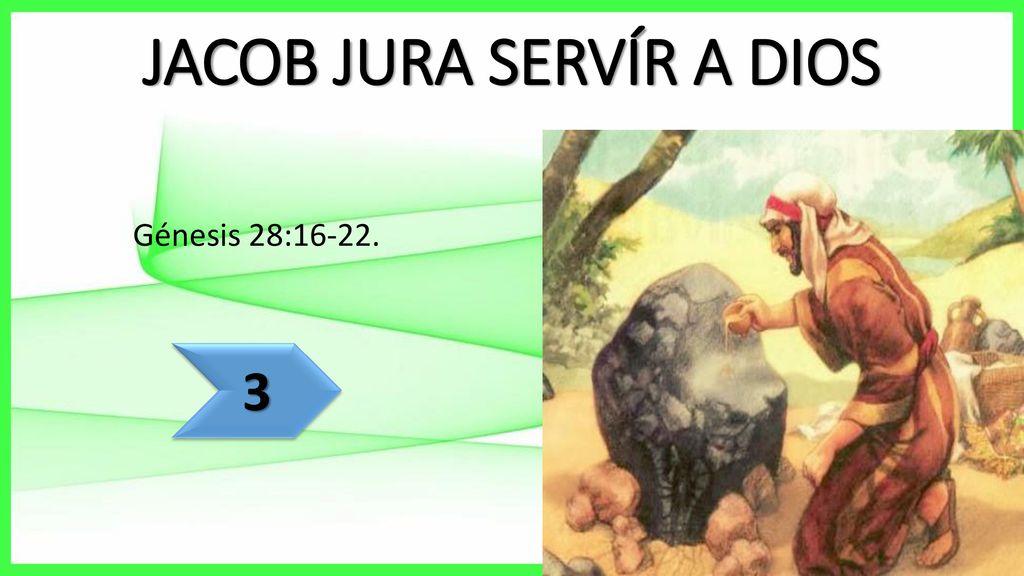 JACOB JURA SERVÍR A DIOS

Génesis 28:16-22.

3